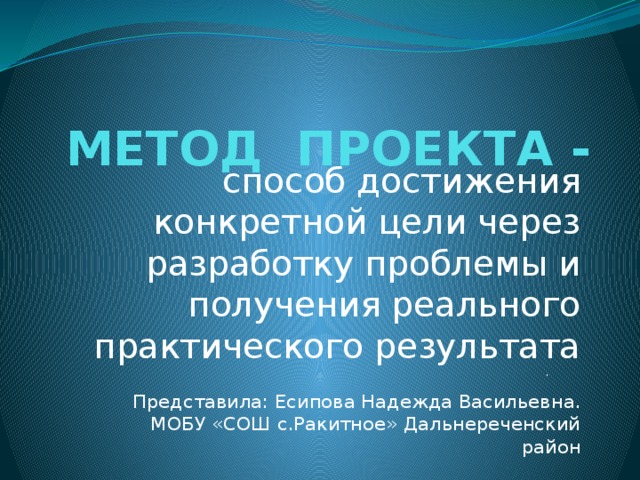 МЕТОД ПРОЕКТА -

способ достижения конкретной цели через разработку проблемы и получения реального практического результата

.

Представила: Есипова Надежда Васильевна. МОБУ «СОШ с.Ракитное» Дальнереченский район